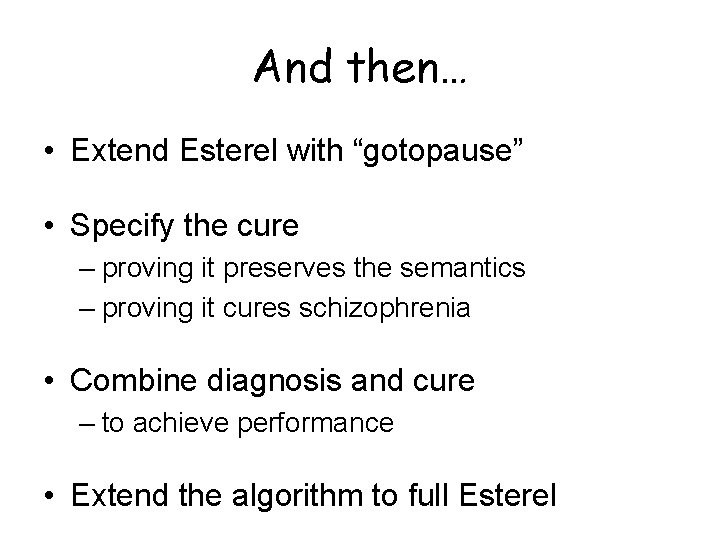 And then…

• Extend Esterel with “gotopause”

• Specify the cure
– proving it preserves the semantics
– proving it cures schizophrenia

• Combine diagnosis and cure
– to achieve performance

• Extend the algorithm to full Esterel